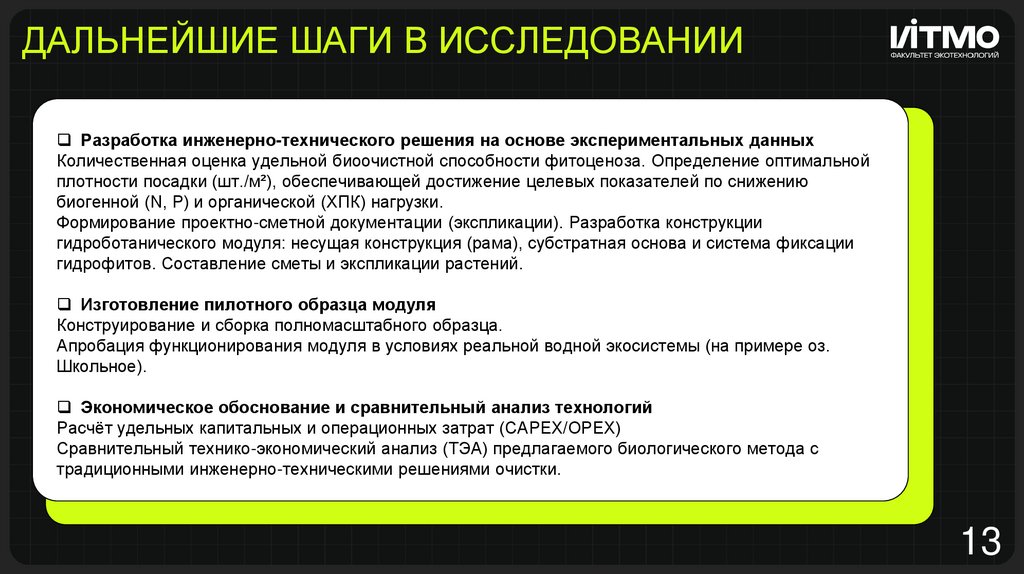 ДАЛЬНЕЙШИЕ ШАГИ В ИССЛЕДОВАНИИ

ИТМО
ФАКУЛЬТЕТ ЭКОТЕХНОЛОГИЙ

❑ Разработка инженерно-технического решения на основе экспериментальных данных
Количественная оценка удельной биоочистной способности фитоценоза. Определение оптимальной плотности посадки (шт./м²), обеспечивающей достижение целевых показателей по снижению биогенной (N, P) и органической (ХПК) нагрузки.
Формирование проектно-сметной документации (экспликации). Разработка конструкции гидроботанического модуля: несущая конструкция (рама), субстратная основа и система фиксации гидрофитов. Составление сметы и экспликации растений.

❑ Изготовление пилотного образца модуля
Конструирование и сборка полномасштабного образца.
Апробация функционирования модуля в условиях реальной водной экосистемы (на примере оз. Школьное).

❑ Экономическое обоснование и сравнительный анализ технологий
Расчёт удельных капитальных и операционных затрат (CAPEX/OPEX)
Сравнительный технико-экономический анализ (ТЭА) предлагаемого биологического метода с традиционными инженерно-техническими решениями очистки.

13